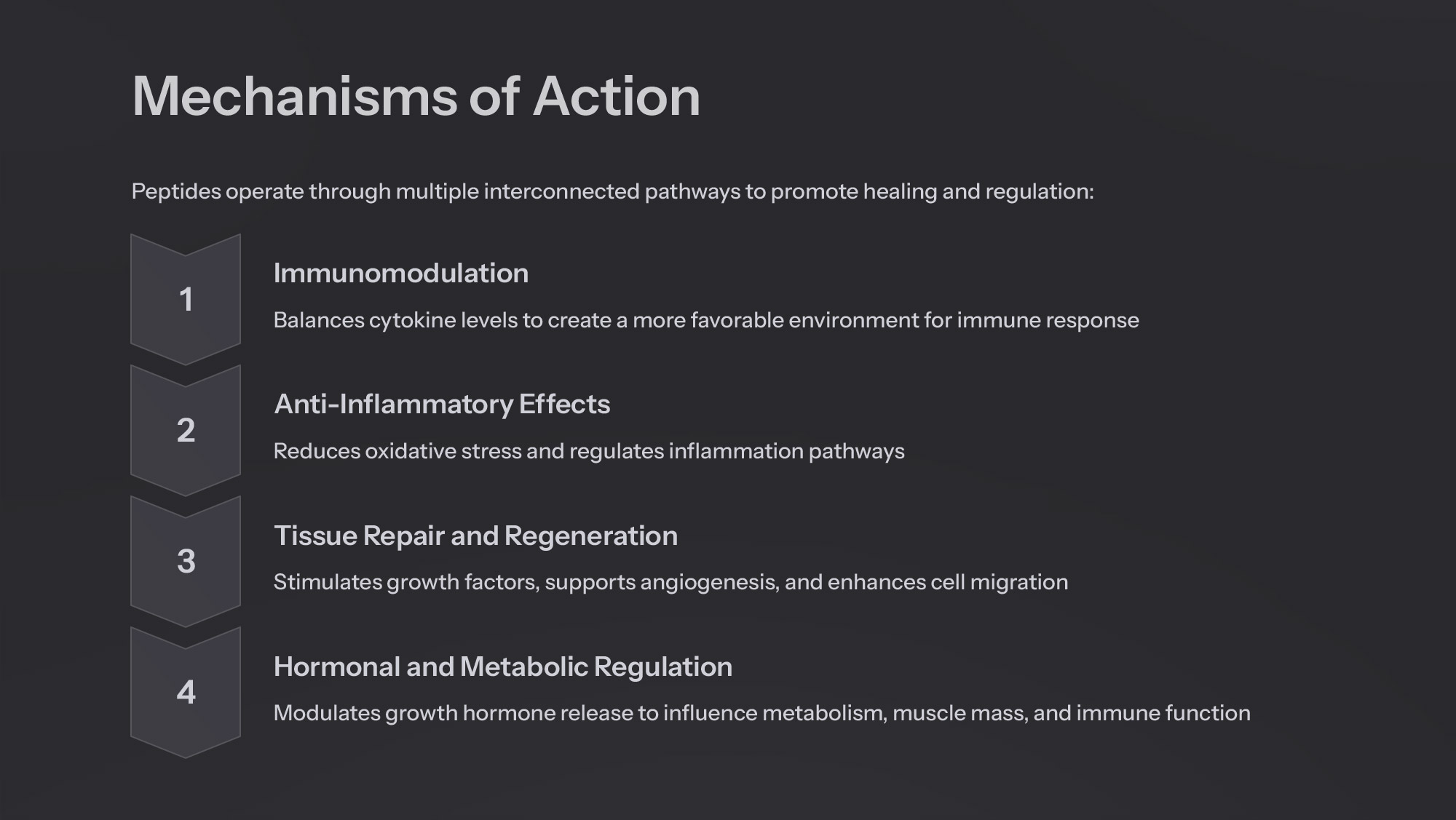 Mechanisms of Action

Peptides operate through multiple interconnected pathways to promote healing and regulation:

1

Immunomodulation

Balances cytokine levels to create a more favorable environment for immune response

2

Anti-Inflammatory Effects

Reduces oxidative stress and regulates inflammation pathways

3

Tissue Repair and Regeneration

Stimulates growth factors, supports angiogenesis, and enhances cell migration

4

Hormonal and Metabolic Regulation

Modulates growth hormone release to influence metabolism, muscle mass, and immune function